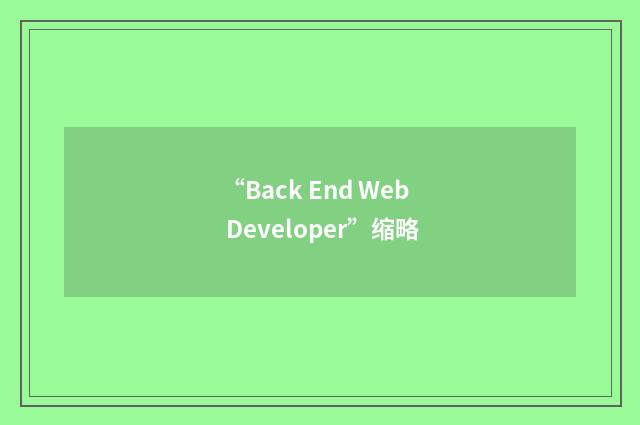 “Back End Web Developer”缩略